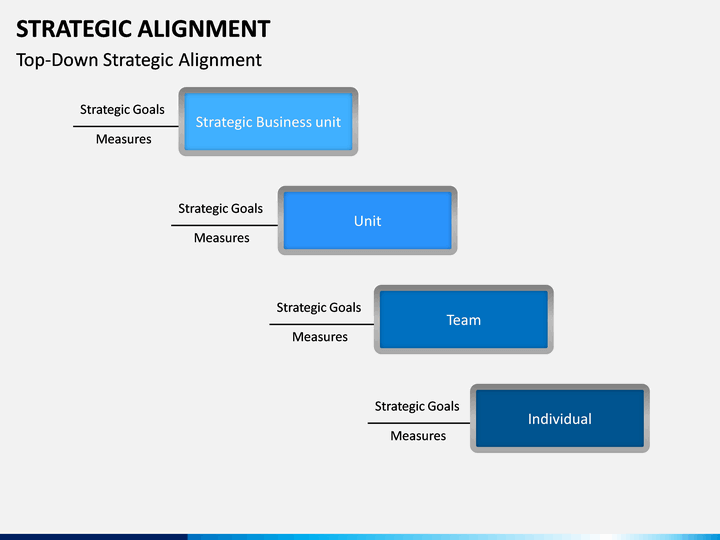 STRATEGIC ALIGNMENT

Top-Down Strategic Alignment

Strategic Goals

Measures

Strategic Business unit

Strategic Goals

Measures

Unit

Strategic Goals

Measures

Team

Strategic Goals

Measures

Individual